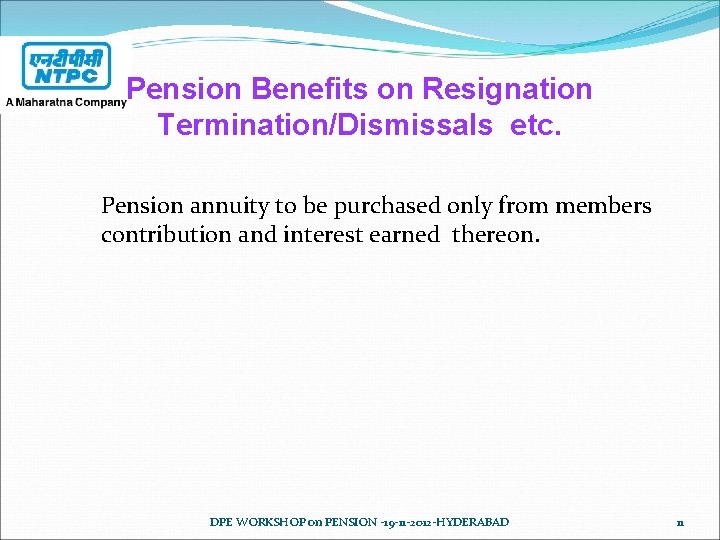 एनटीपीसी
NTPC
A Maharatna Company

Pension Benefits on Resignation Termination/Dismissals etc.

Pension annuity to be purchased only from members contribution and interest earned thereon.

DPE WORKSHOP on PENSION -19-11-2012-HYDERABAD

11